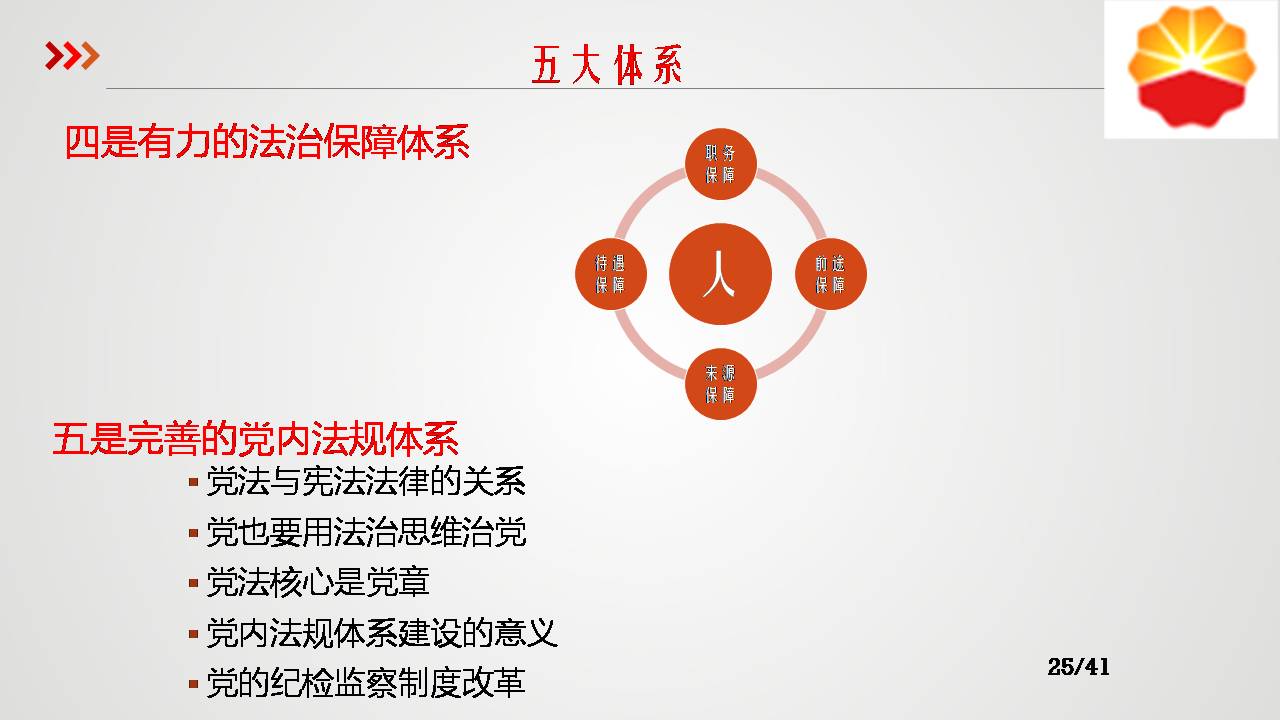 五大体系

四是有力的法治保障体系

职务保障

待遇保障

人

前途保障

来源保障

五是完善的党内法规体系

▪ 党法与宪法法律的关系

▪ 党也要用法治思维治党

▪ 党法核心是党章

▪ 党内法规体系建设的意义

▪ 党的纪检监察制度改革

25/41